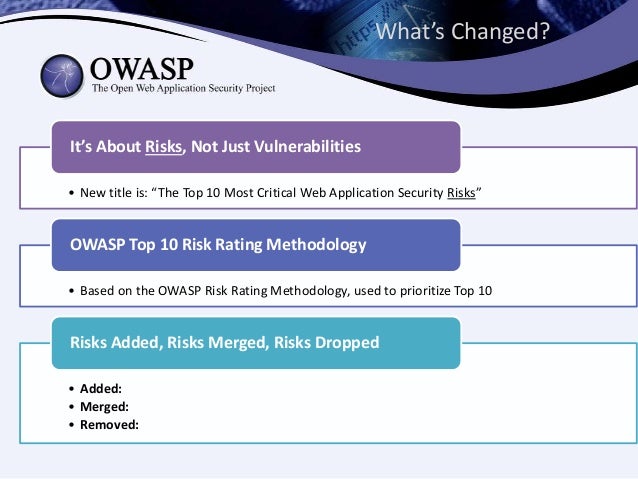 What's Changed?

OWASP
The Open Web Application Security Project

It's About Risks, Not Just Vulnerabilities

• New title is: "The Top 10 Most Critical Web Application Security Risks"

OWASP Top 10 Risk Rating Methodology

• Based on the OWASP Risk Rating Methodology, used to prioritize Top 10

Risks Added, Risks Merged, Risks Dropped

• Added:
• Merged:
• Removed: